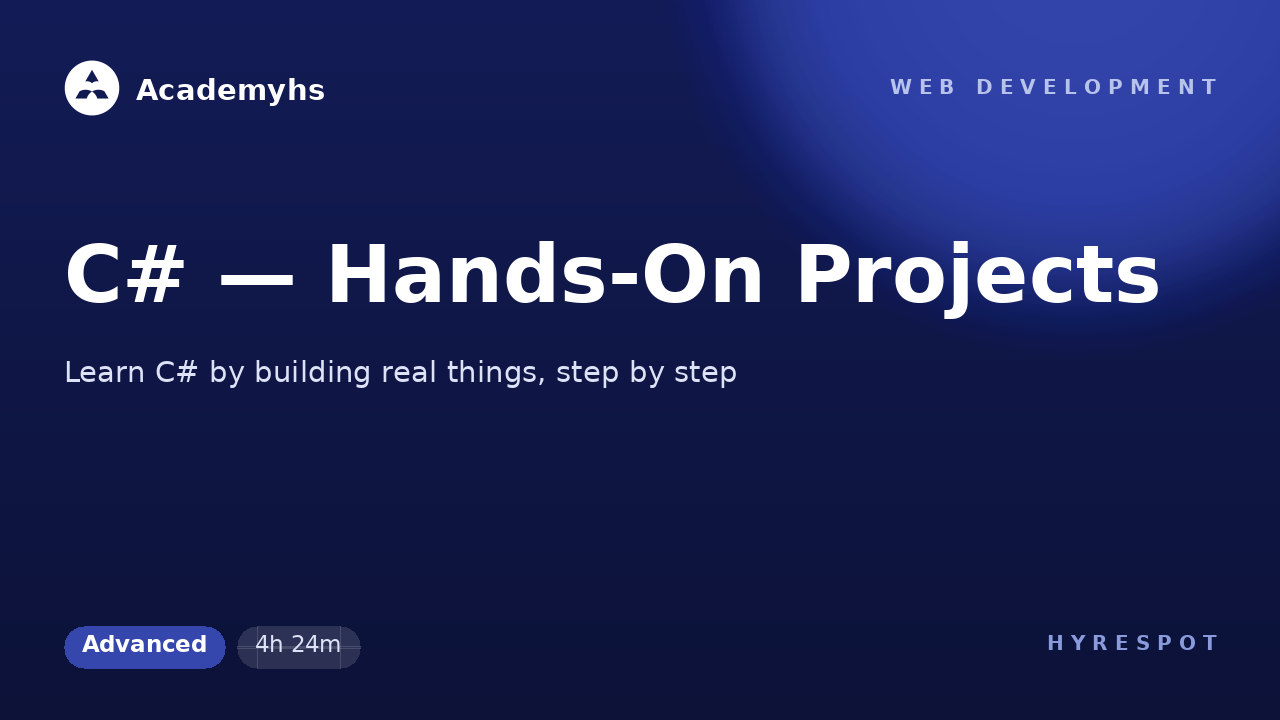 Academyhs

WEB DEVELOPMENT

C# — Hands-On Projects

Learn C# by building real things, step by step

Advanced

4h 24m

HYRESPOT